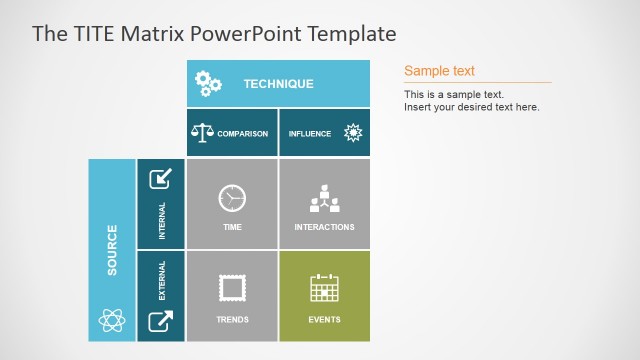 The TITE Matrix PowerPoint Template

TECHNIQUE

COMPARISON

INFLUENCE

SOURCE

INTERNAL

EXTERNAL

TIME

INTERACTIONS

TRENDS

EVENTS

Sample text

This is a sample text.
Insert your desired text here.